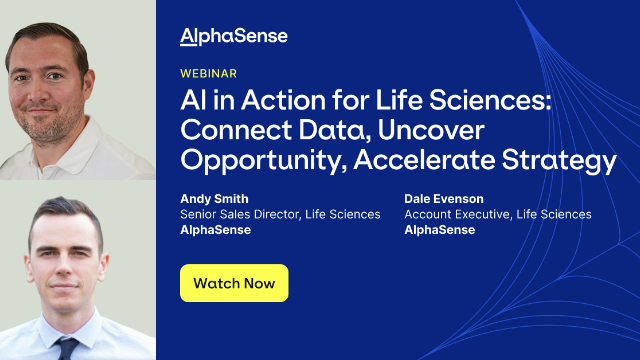 AlphaSense

WEBINAR

AI in Action for Life Sciences: Connect Data, Uncover Opportunity, Accelerate Strategy

Andy Smith
Senior Sales Director, Life Sciences
AlphaSense

Dale Evenson
Account Executive, Life Sciences
AlphaSense

Watch Now